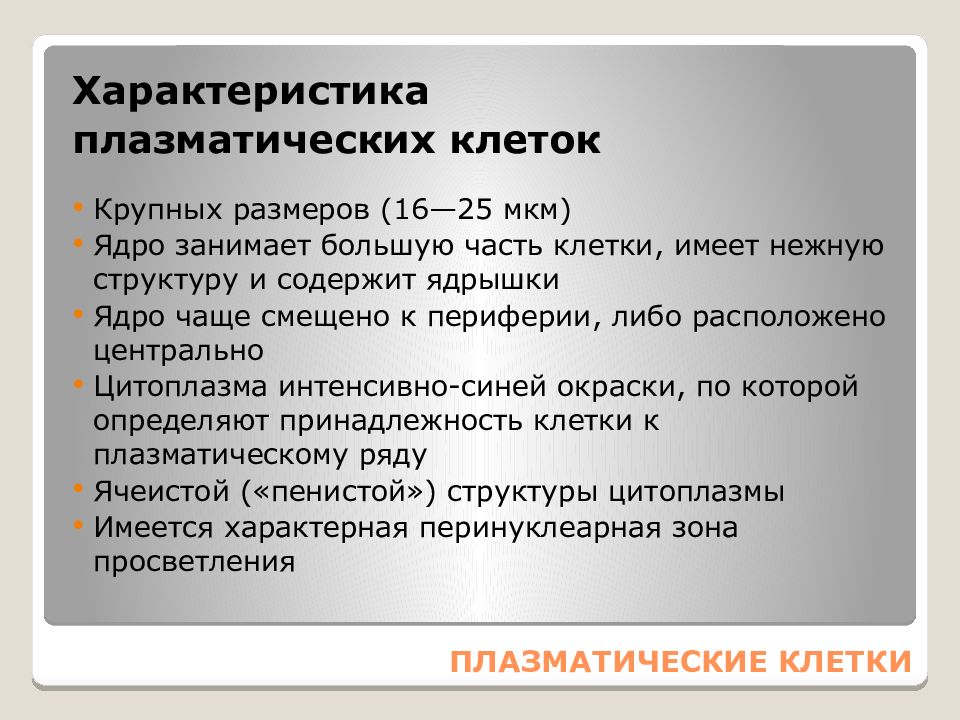 Характеристика плазматических клеток

• Крупных размеров (16—25 мкм)
• Ядро занимает большую часть клетки, имеет нежную структуру и содержит ядрышки
• Ядро чаще смещено к периферии, либо расположено центрально
• Цитоплазма интенсивно-синей окраски, по которой определяют принадлежность клетки к плазматическому ряду
• Ячеистой («пенистой») структуры цитоплазмы
• Имеется характерная перинуклеарная зона просветления

ПЛАЗМАТИЧЕСКИЕ КЛЕТКИ